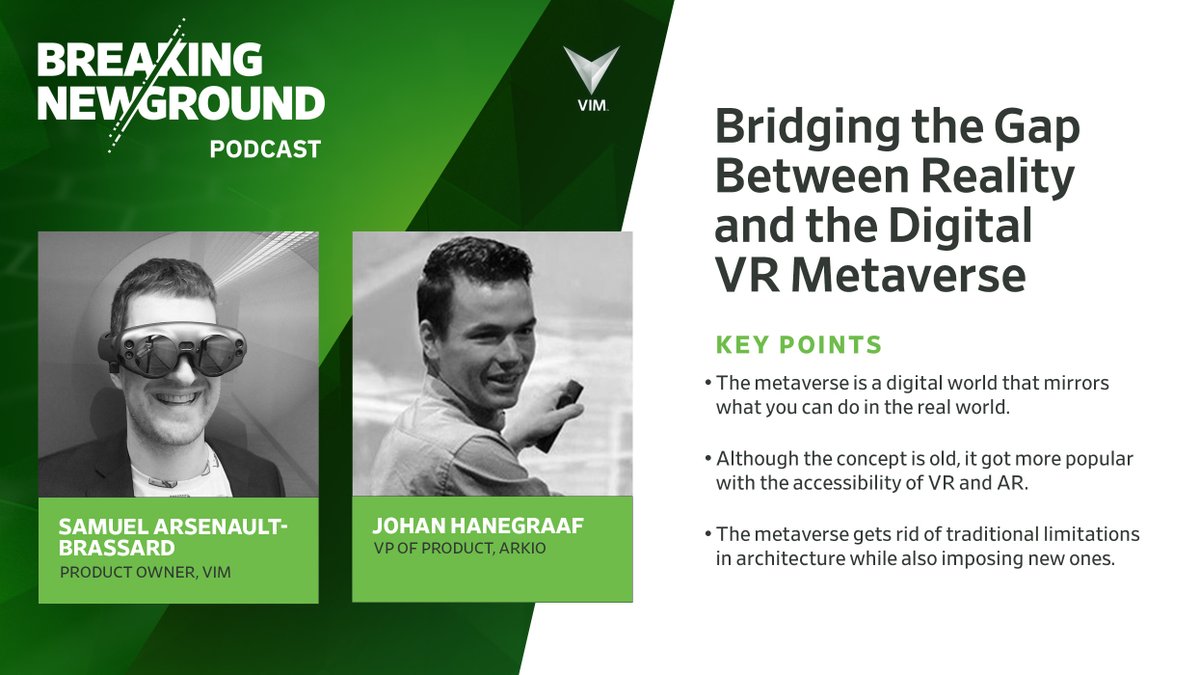 BREAKING NEWGROUND
PODCAST

VIM

SAMUEL ARSENAULT-BRASSARD
PRODUCT OWNER, VIM

JOHAN HANEGRAAF
VP OF PRODUCT, ARKIO

Bridging the Gap Between Reality and the Digital VR Metaverse

KEY POINTS

• The metaverse is a digital world that mirrors what you can do in the real world.

• Although the concept is old, it got more popular with the accessibility of VR and AR.

• The metaverse gets rid of traditional limitations in architecture while also imposing new ones.